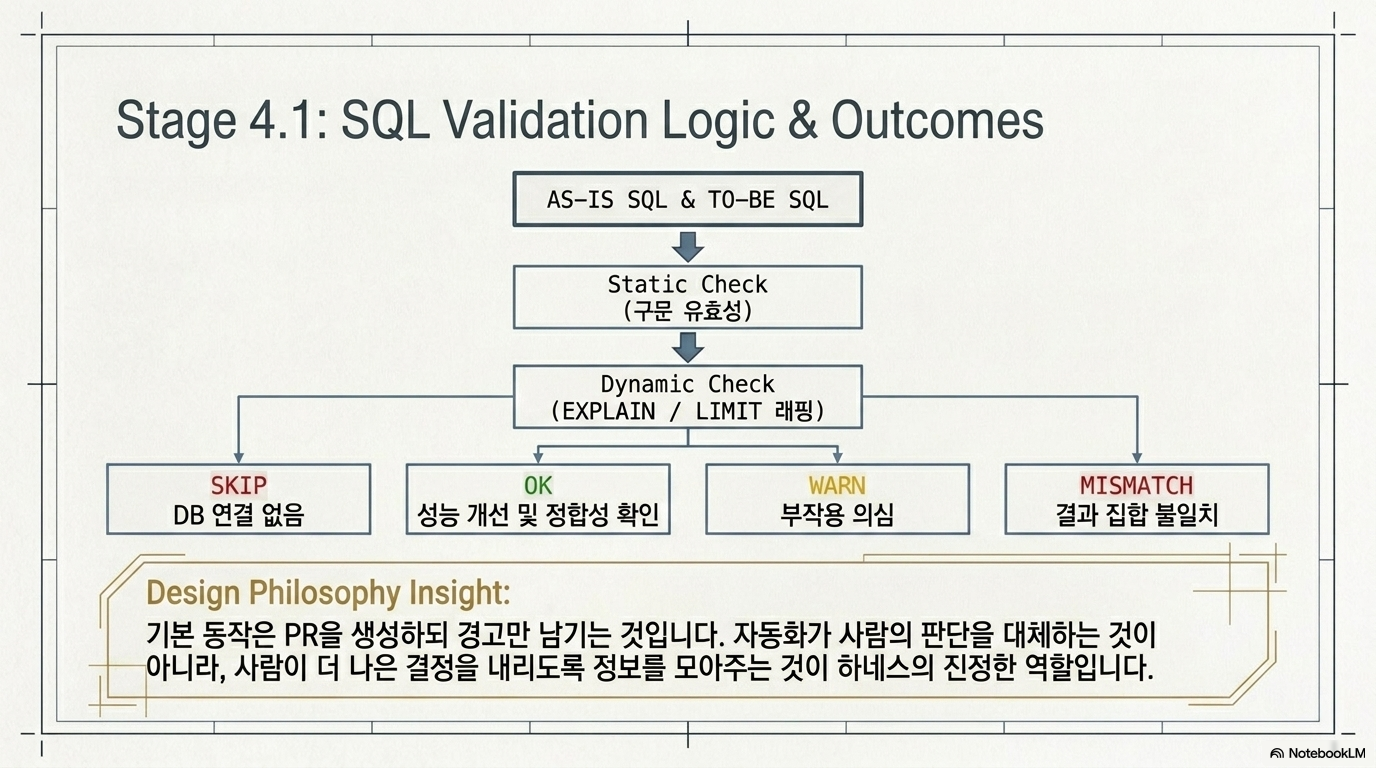 Stage 4.1: SQL Validation Logic & Outcomes

AS-IS SQL & TO-BE SQL

Static Check
(구문 유효성)

Dynamic Check
(EXPLAIN / LIMIT 래핑)

SKIP
DB 연결 없음

OK
성능 개선 및 정합성 확인

WARN
부작용 의심

MISMATCH
결과 집합 불일치

Design Philosophy Insight:
기본 동작은 PR을 생성하되 경고만 남기는 것입니다. 자동화가 사람의 판단을 대체하는 것이 아니라, 사람이 더 나은 결정을 내리도록 정보를 모아주는 것이 하네스의 진정한 역할입니다.

NotebookLM